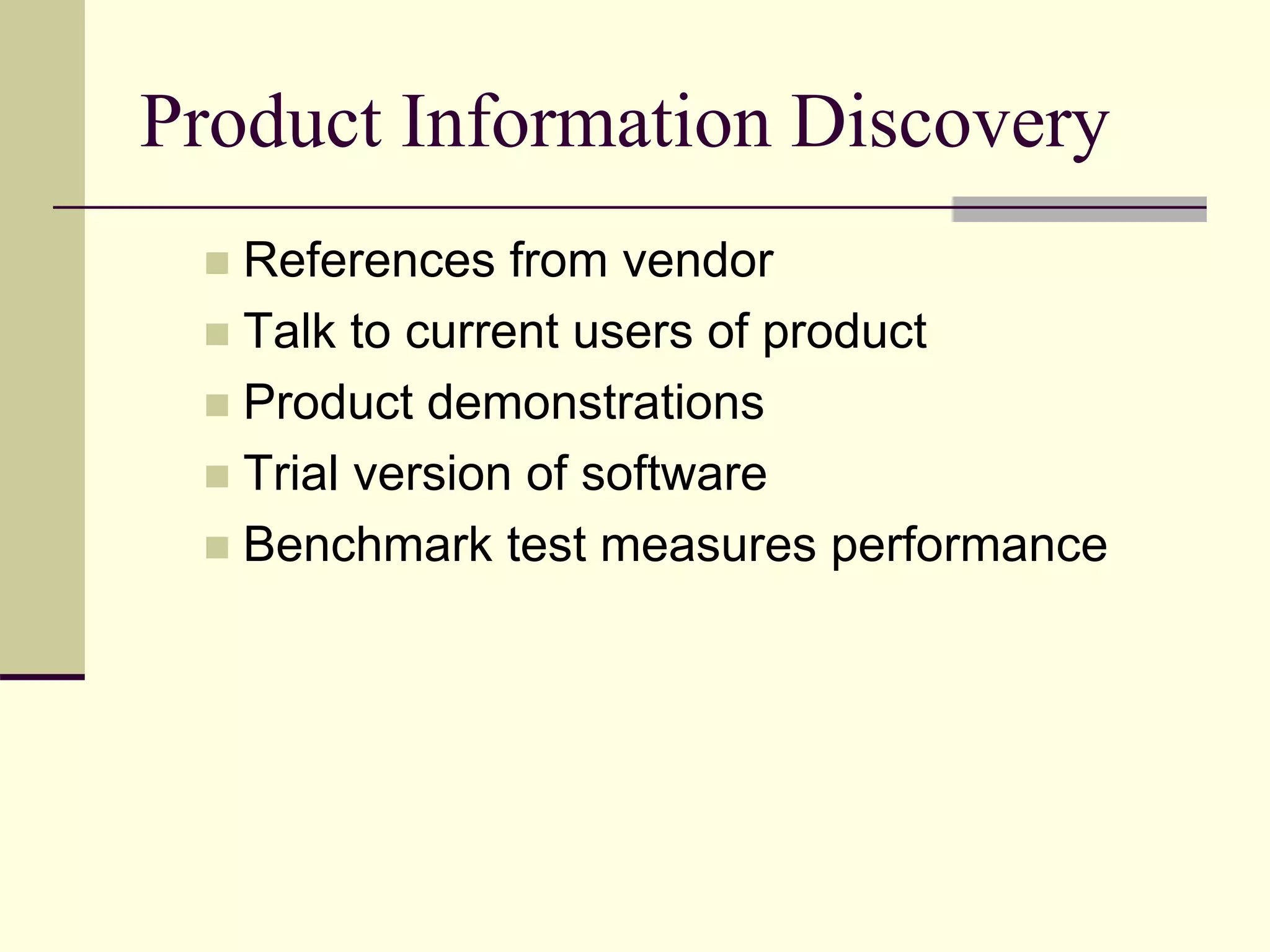 Product Information Discovery

- References from vendor
- Talk to current users of product
- Product demonstrations
- Trial version of software
- Benchmark test measures performance